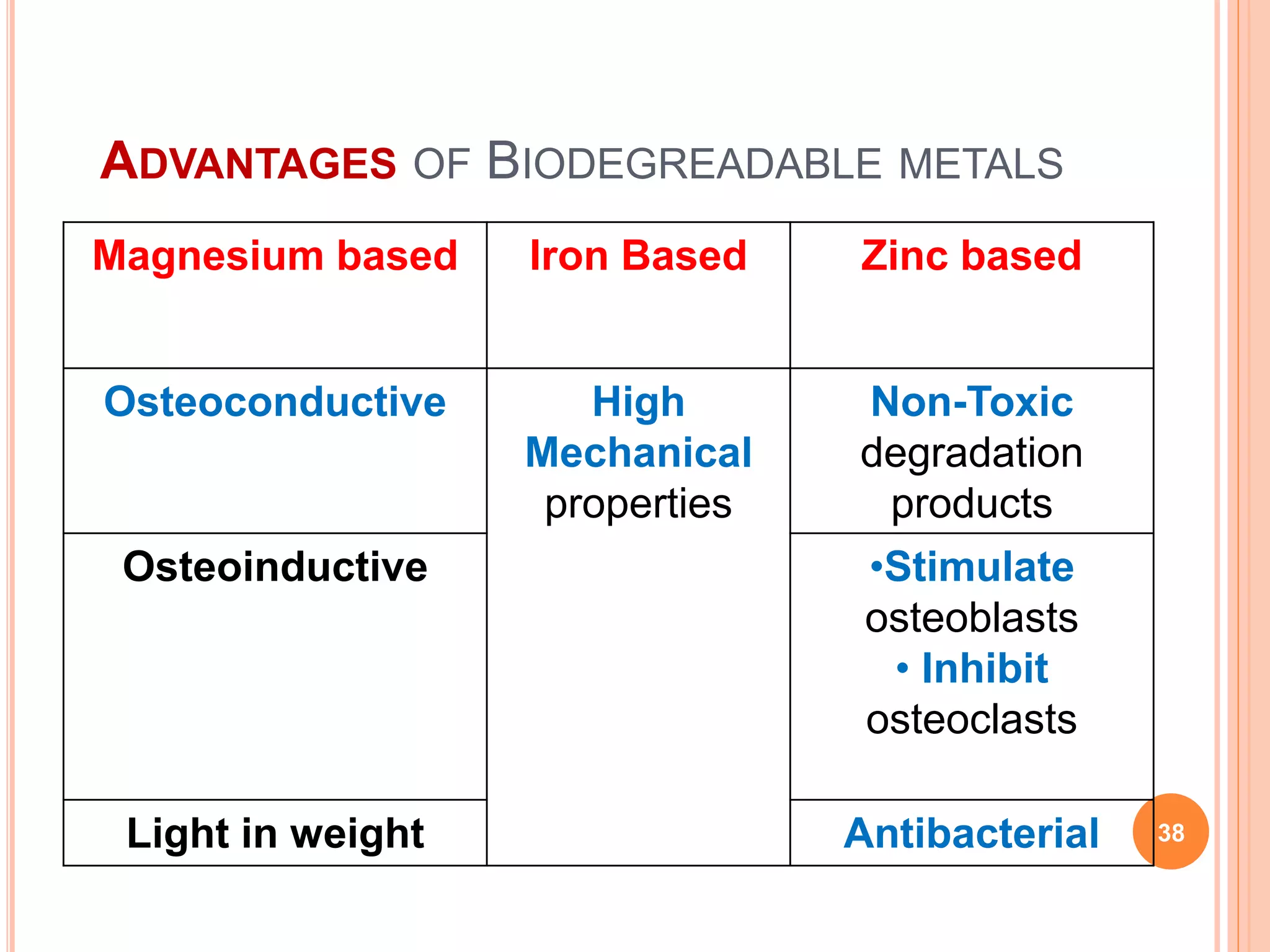 ADVANTAGES OF BIODEGREADABLE METALS

| Magnesium based | Iron Based | Zinc based |
|---|---|---|
| Osteoconductive | High Mechanical properties | Non-Toxic degradation products |
| Osteoinductive | | •Stimulate osteoblasts • Inhibit osteoclasts |
| Light in weight | | Antibacterial |

38